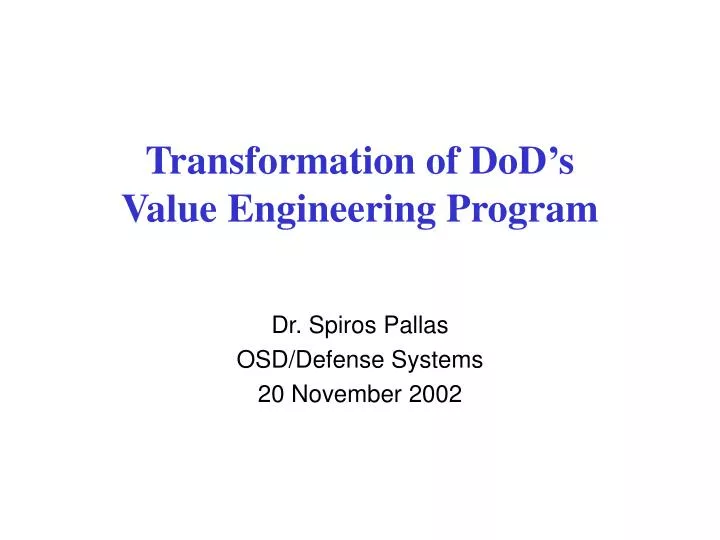 Transformation of DoD’s Value Engineering Program

Dr. Spiros Pallas
OSD/Defense Systems
20 November 2002